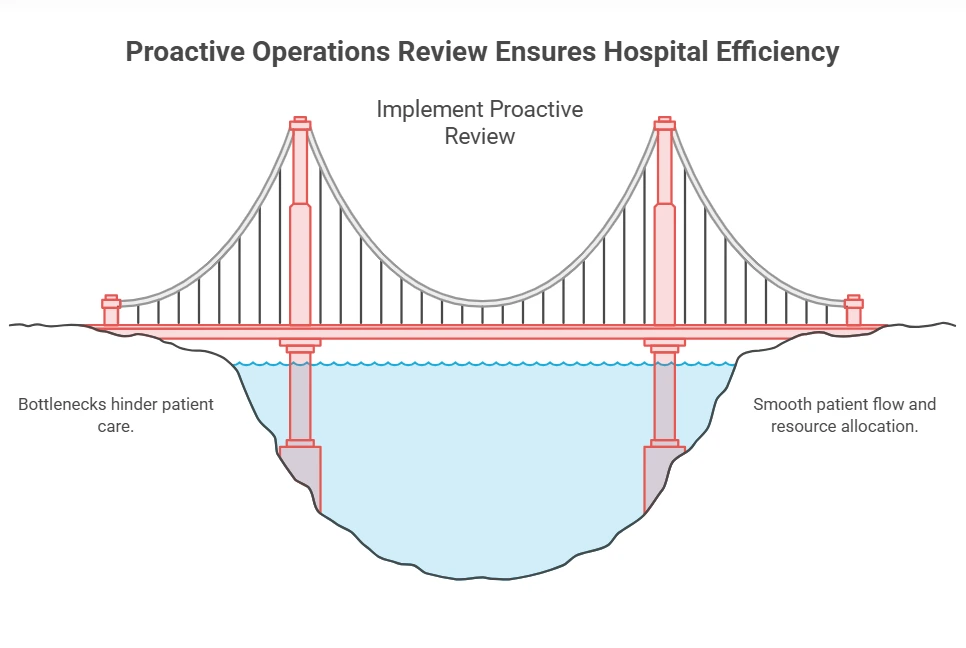 Proactive Operations Review Ensures Hospital Efficiency

Implement Proactive Review

Bottlenecks hinder patient care.

Smooth patient flow and resource allocation.